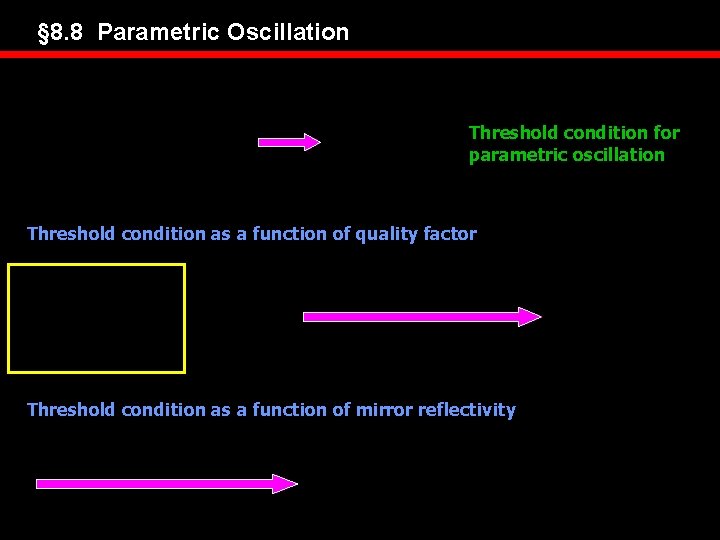 §8.8 Parametric Oscillation

Threshold condition for parametric oscillation

Threshold condition as a function of quality factor

Threshold condition as a function of mirror reflectivity